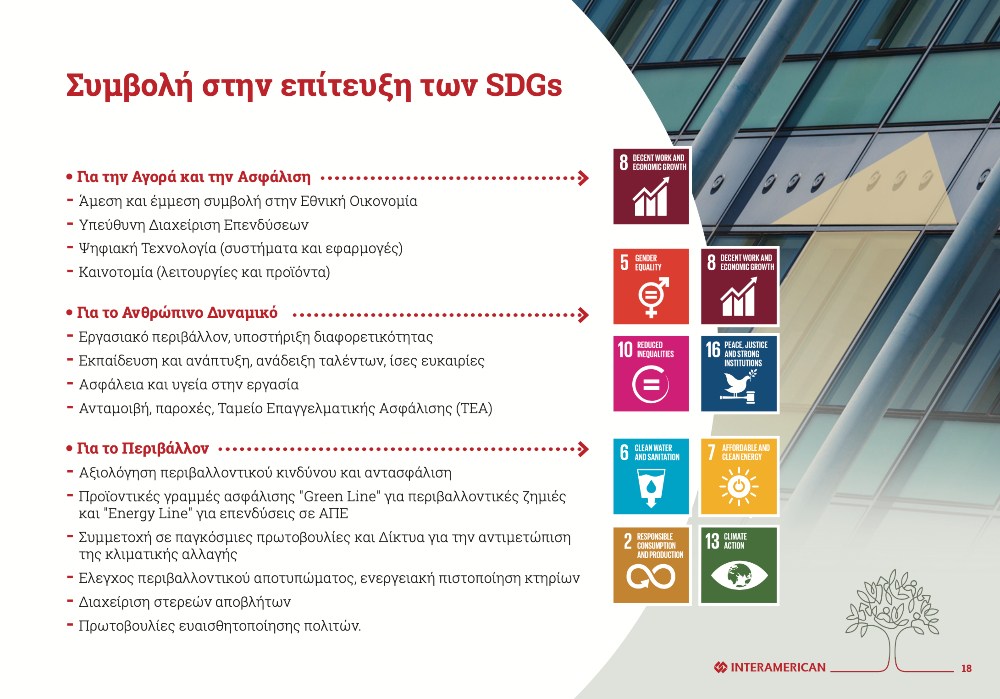 Συμβολή στην επίτευξη των SDGs

• Για την Αγορά και την Ασφάλιση
- Άμεση και έμμεση συμβολή στην Εθνική Οικονομία
- Υπεύθυνη Διαχείριση Επενδύσεων
- Ψηφιακή Τεχνολογία (συστήματα και εφαρμογές)
- Καινοτομία (λειτουργίες και προϊόντα)

• Για το Ανθρώπινο Δυναμικό
- Εργασιακό περιβάλλον, υποστήριξη διαφορετικότητας
- Εκπαίδευση και ανάπτυξη, ανάδειξη ταλέντων, ίσες ευκαιρίες
- Ασφάλεια και υγεία στην εργασία
- Ανταμοιβή, παροχές, Ταμείο Επαγγελματικής Ασφάλισης (ΤΕΑ)

• Για το Περιβάλλον
- Αξιολόγηση περιβαλλοντικού κινδύνου και αντασφάλιση
- Προϊοντικές γραμμές ασφάλισης "Green Line" για περιβαλλοντικές ζημιές και "Energy Line" για επενδύσεις σε ΑΠΕ
- Συμμετοχή σε παγκόσμιες πρωτοβουλίες και Δίκτυα για την αντιμετώπιση της κλιματικής αλλαγής
- Ελεγχος περιβαλλοντικού αποτυπώματος, ενεργειακή πιστοποίηση κτηρίων
- Διαχείριση στερεών αποβλήτων
- Πρωτοβουλίες ευαισθητοποίησης πολιτών.

8 DECENT WORK AND ECONOMIC GROWTH

5 GENDER EQUALITY

8 DECENT WORK AND ECONOMIC GROWTH

10 REDUCED INEQUALITIES

16 PEACE, JUSTICE AND STRONG INSTITUTIONS

6 CLEAN WATER AND SANITATION

7 AFFORDABLE AND CLEAN ENERGY

2 RESPONSIBLE CONSUMPTION AND PRODUCTION

13 CLIMATE ACTION

INTERAMERICAN

18